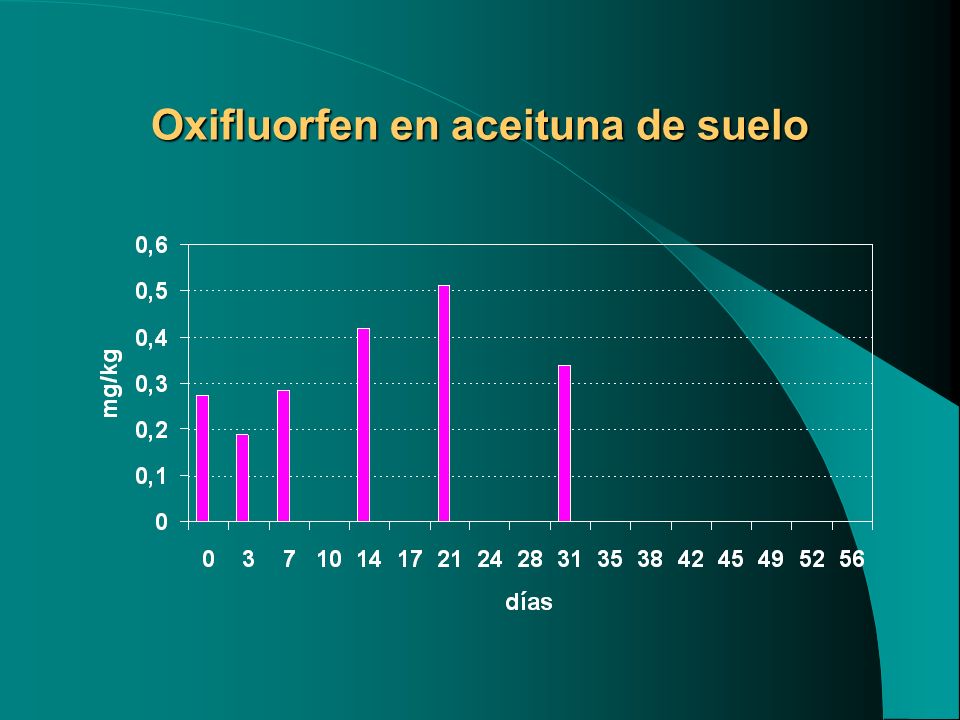 Oxifluorfen en aceituna de suelo

mg/kg

0,6
0,5
0,4
0,3
0,2
0,1
0

0 3 7 10 14 17 21 24 28 31 35 38 42 45 49 52 56

días